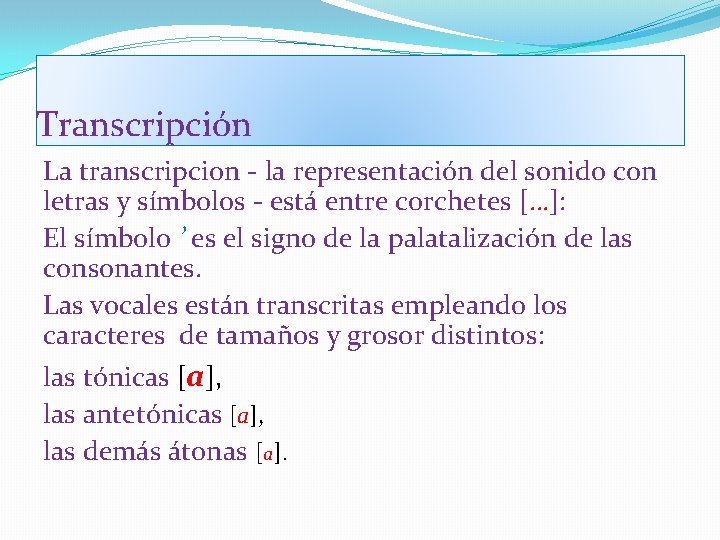 Transcripción

La transcripcion - la representación del sonido con letras y símbolos - está entre corchetes [...]:

El símbolo ’ es el signo de la palatalización de las consonantes.

Las vocales están transcritas empleando los caracteres de tamaños y grosor distintos:

las tónicas [a],

las antetónicas [a],

las demás átonas [a].